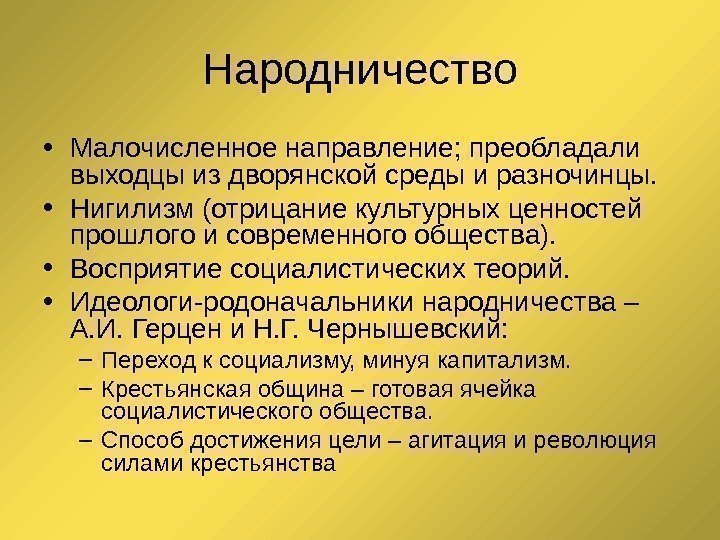 Народничество

• Малочисленное направление; преобладали выходцы из дворянской среды и разночинцы.
• Нигилизм (отрицание культурных ценностей прошлого и современного общества).
• Восприятие социалистических теорий.
• Идеологи-родоначальники народничества – А.И. Герцен и Н.Г. Чернышевский:
– Переход к социализму, минуя капитализм.
– Крестьянская община – готовая ячейка социалистического общества.
– Способ достижения цели – агитация и революция силами крестьянства